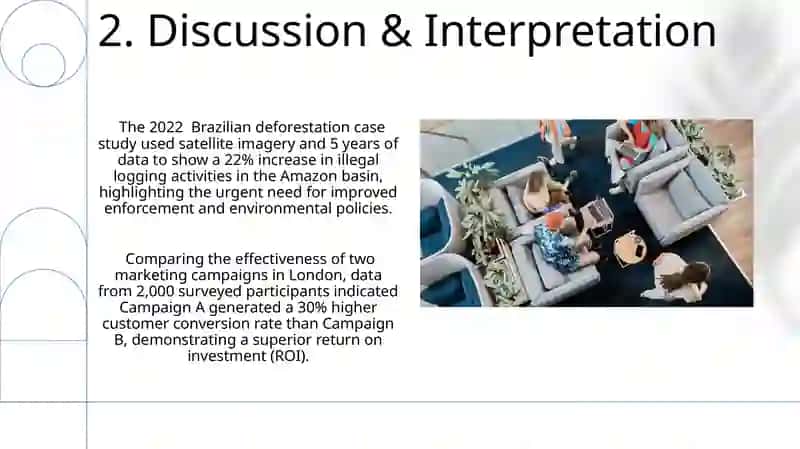 2. Discussion & Interpretation

The 2022 Brazilian deforestation case study used satellite imagery and 5 years of data to show a 22% increase in illegal logging activities in the Amazon basin, highlighting the urgent need for improved enforcement and environmental policies.

Comparing the effectiveness of two marketing campaigns in London, data from 2,000 surveyed participants indicated Campaign A generated a 30% higher customer conversion rate than Campaign B, demonstrating a superior return on investment (ROI).